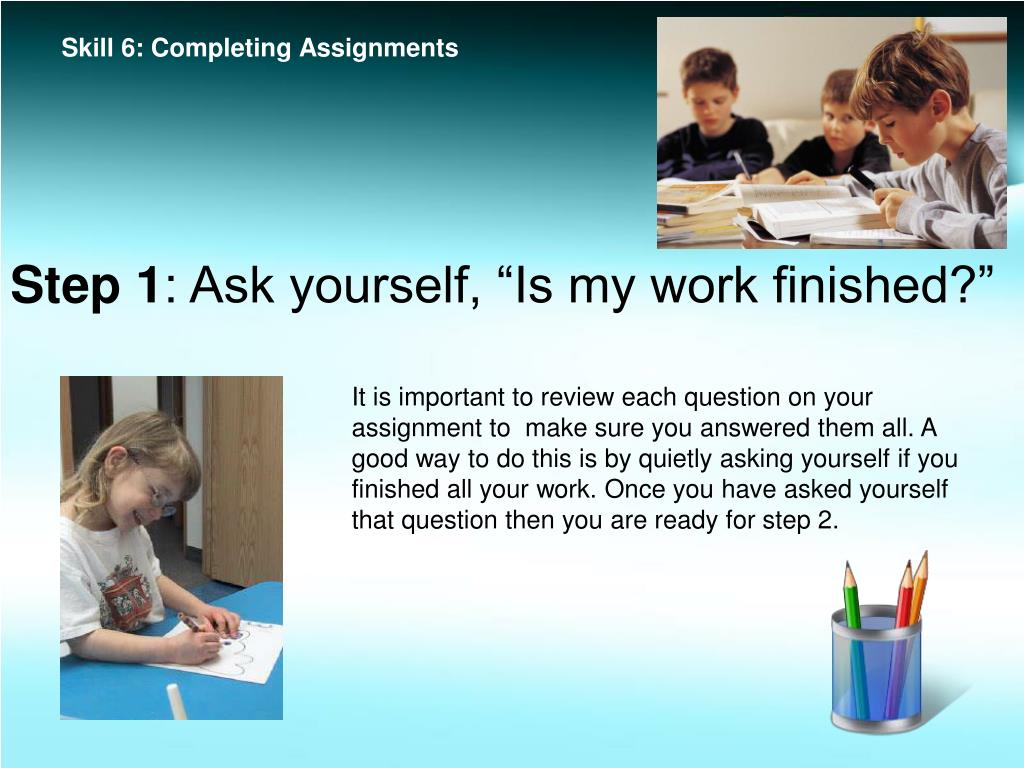 Skill 6: Completing Assignments

Step 1: Ask yourself, “Is my work finished?”

It is important to review each question on your assignment to  make sure you answered them all. A good way to do this is by quietly asking yourself if you finished all your work. Once you have asked yourself that question then you are ready for step 2.